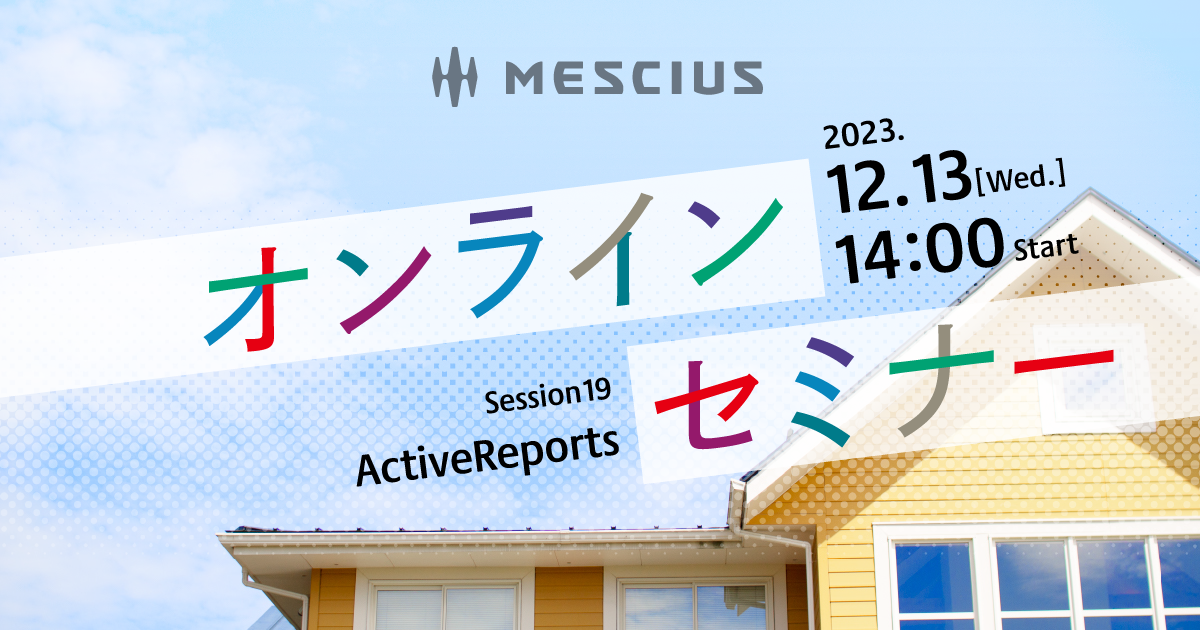 MESCIUS

2023.
12.13[Wed.]
14:00 Start

オンライン

Session19
ActiveReports

セミナー